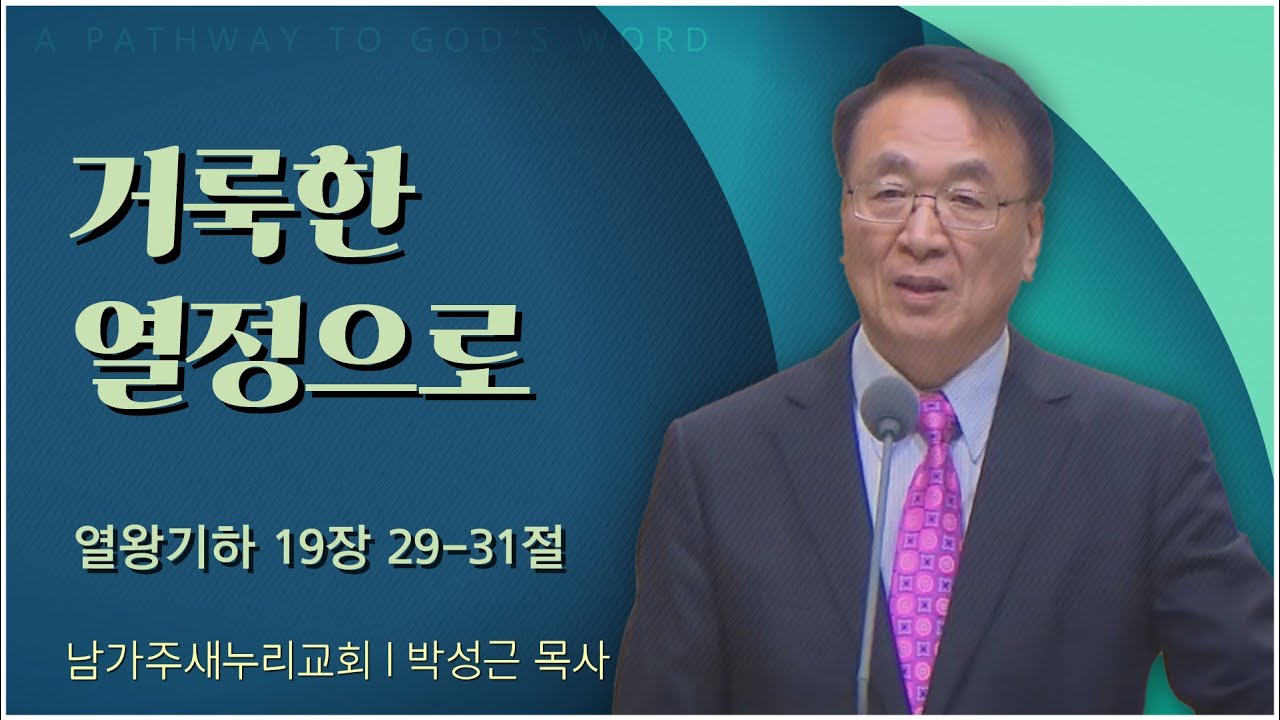 A PATHWAY TO GOD'S WORD

거룩한
열정으로

열왕기하 19장 29-31절

남가주새누리교회 | 박성근 목사